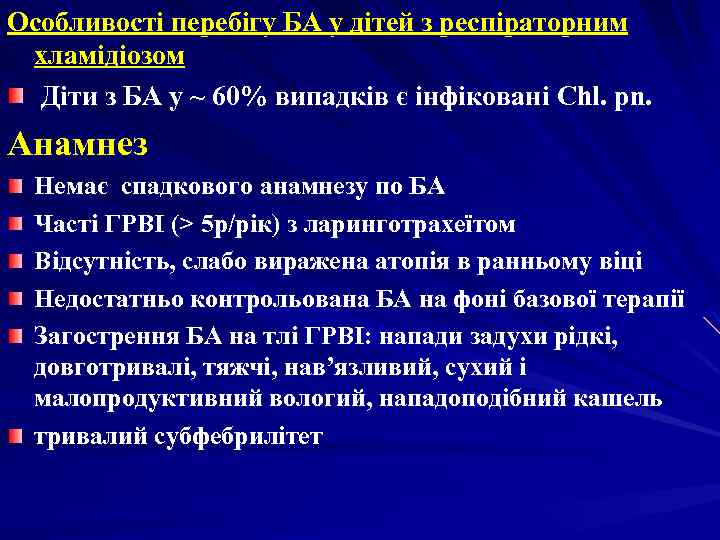 Особливості перебігу БА у дітей з респіраторним хламідіозом

Діти з БА у ~ 60% випадків є інфіковані Chl. pn.

Анамнез

Немає спадкового анамнезу по БА

Часті ГРВІ (> 5р/рік) з ларинготрахеїтом

Відсутність, слабо виражена атопія в ранньому віці

Недостатньо контрольована БА на фоні базової терапії

Загострення БА на тлі ГРВІ: напади задухи рідкі, довготривалі, тяжчі, нав'язливий, сухий і малопродуктивний вологий, нападоподібний кашель

тривалий субфебрилітет